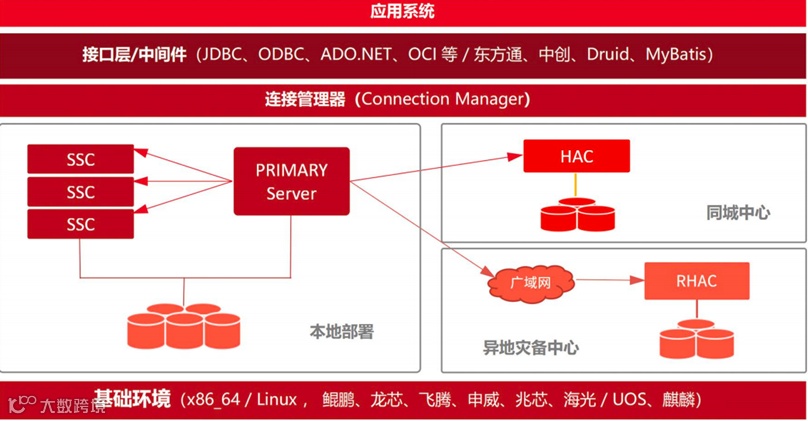 应用系统

接口层/中间件（JDBC、ODBC、ADO.NET、OCI 等 / 东方通、中创、Druid、MyBatis）

连接管理器（Connection Manager）

SSC

SSC

SSC

PRIMARY Server

本地部署

HAC

同城中心

广域网

RHAC

异地灾备中心

基础环境（x86_64 / Linux， 鲲鹏、龙芯、飞腾、申威、兆芯、海光 / UOS、麒麟）

大数跨境